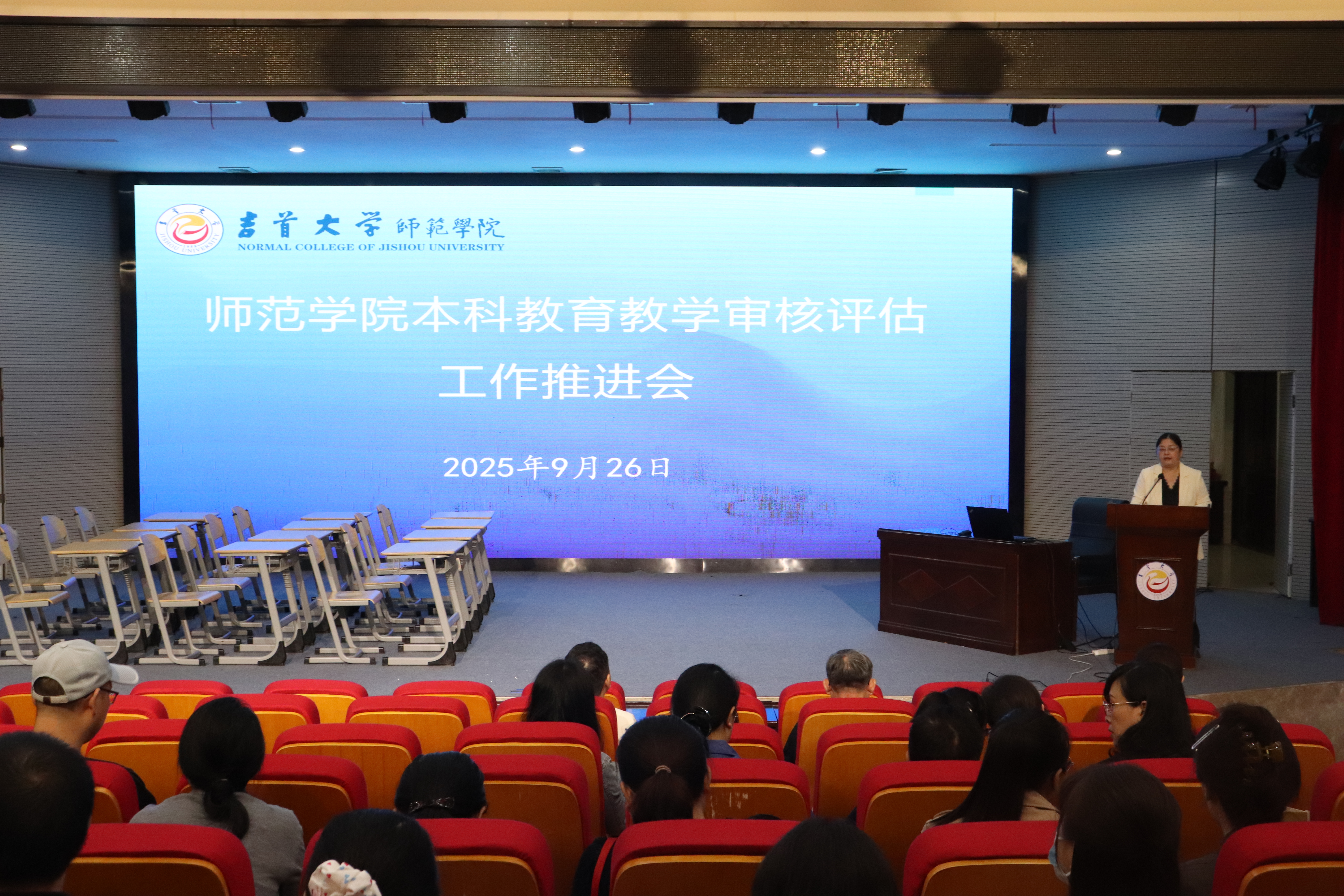 吉首大学 師範學院
NORMAL COLLEGE OF JISHOU UNIVERSITY

师范学院本科教育教学审核评估
工作推进会

2025年9月26日